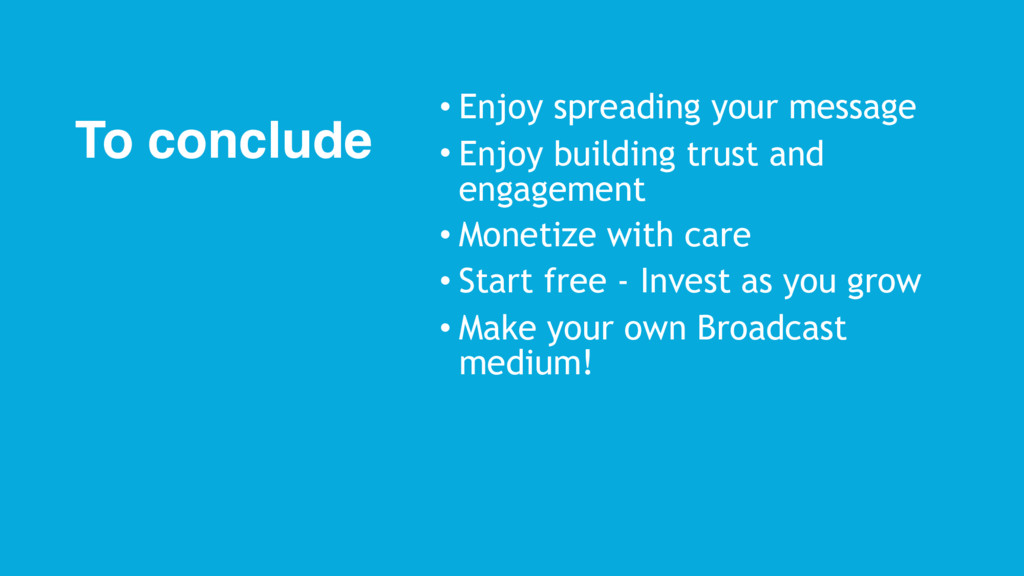 To conclude

• Enjoy spreading your message
• Enjoy building trust and engagement
• Monetize with care
• Start free - Invest as you grow
• Make your own Broadcast medium!